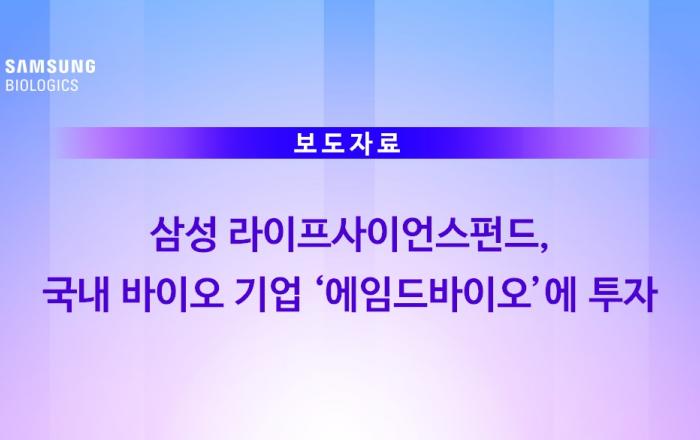 SAMSUNG
BIOLOGICS

보도자료

삼성 라이프사이언스펀드,
국내 바이오 기업 ‘에임드바이오’에 투자